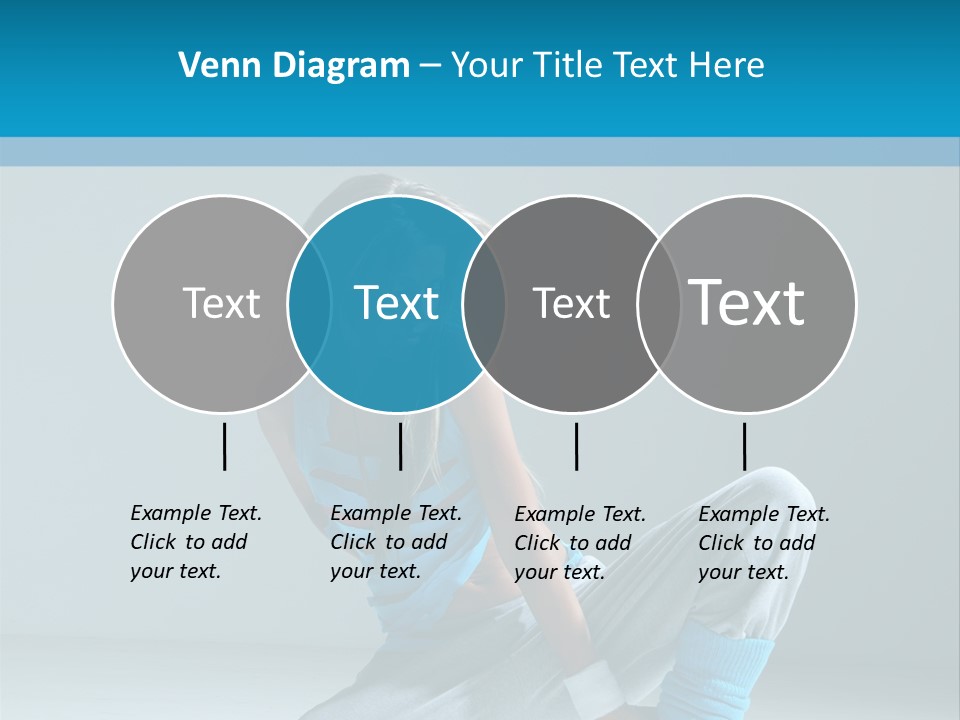 Venn Diagram – Your Title Text Here

Text

Text

Text

Text

Example Text. Click to add your text.

Example Text. Click to add your text.

Example Text. Click to add your text.

Example Text. Click to add your text.